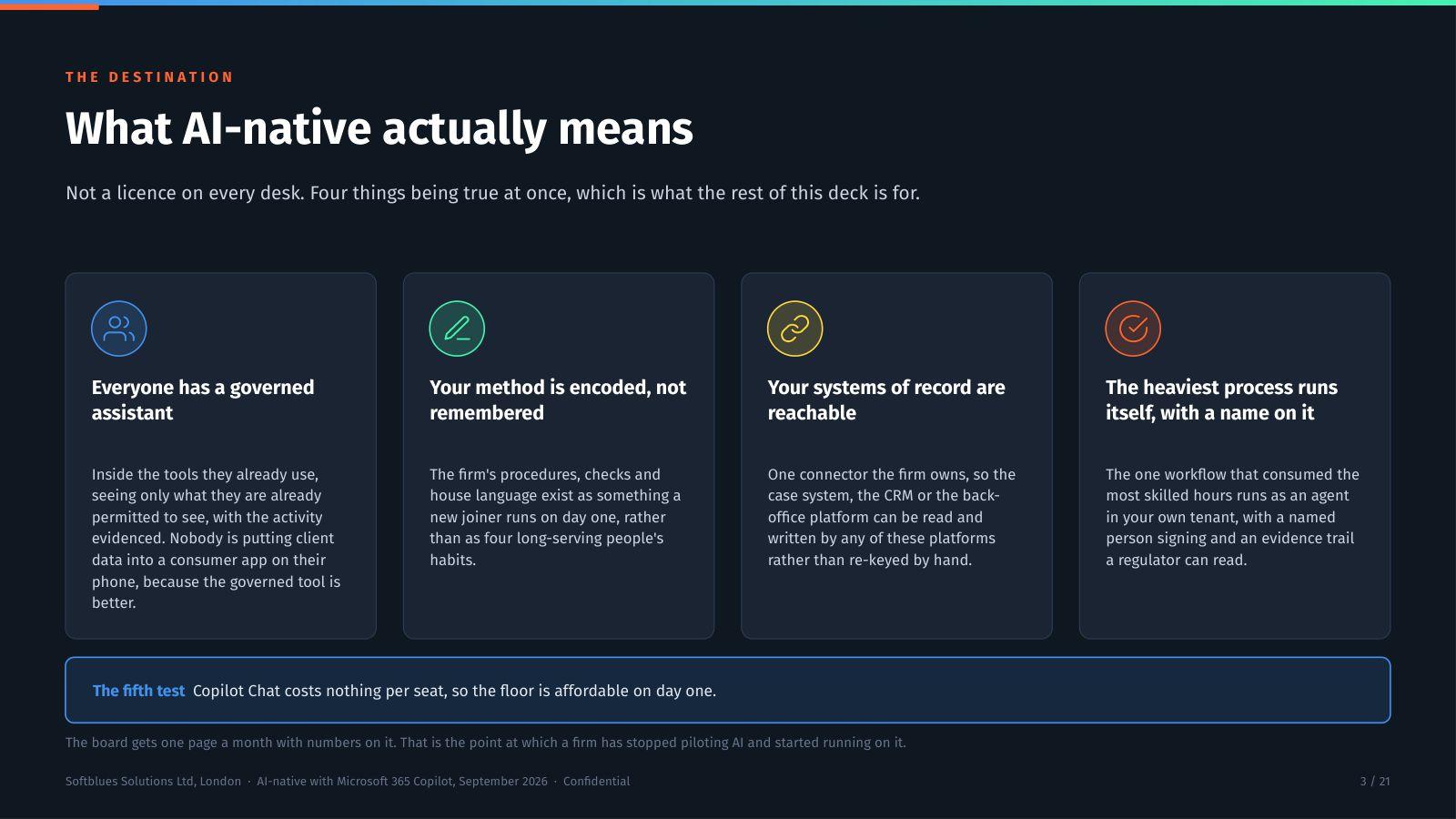 THE DESTINATION

What AI-native actually means

Not a licence on every desk. Four things being true at once, which is what the rest of this deck is for.

Everyone has a governed assistant

Inside the tools they already use, seeing only what they are already permitted to see, with the activity evidenced. Nobody is putting client data into a consumer app on their phone, because the governed tool is better.

Your method is encoded, not remembered

The firm's procedures, checks and house language exist as something a new joiner runs on day one, rather than as four long-serving people's habits.

Your systems of record are reachable

One connector the firm owns, so the case system, the CRM or the back-office platform can be read and written by any of these platforms rather than re-keyed by hand.

The heaviest process runs itself, with a name on it

The one workflow that consumed the most skilled hours runs as an agent in your own tenant, with a named person signing and an evidence trail a regulator can read.

The fifth test Copilot Chat costs nothing per seat, so the floor is affordable on day one.

The board gets one page a month with numbers on it. That is the point at which a firm has stopped piloting AI and started running on it.

Softblues Solutions Ltd, London · AI-native with Microsoft 365 Copilot, September 2026 · Confidential

3 / 21